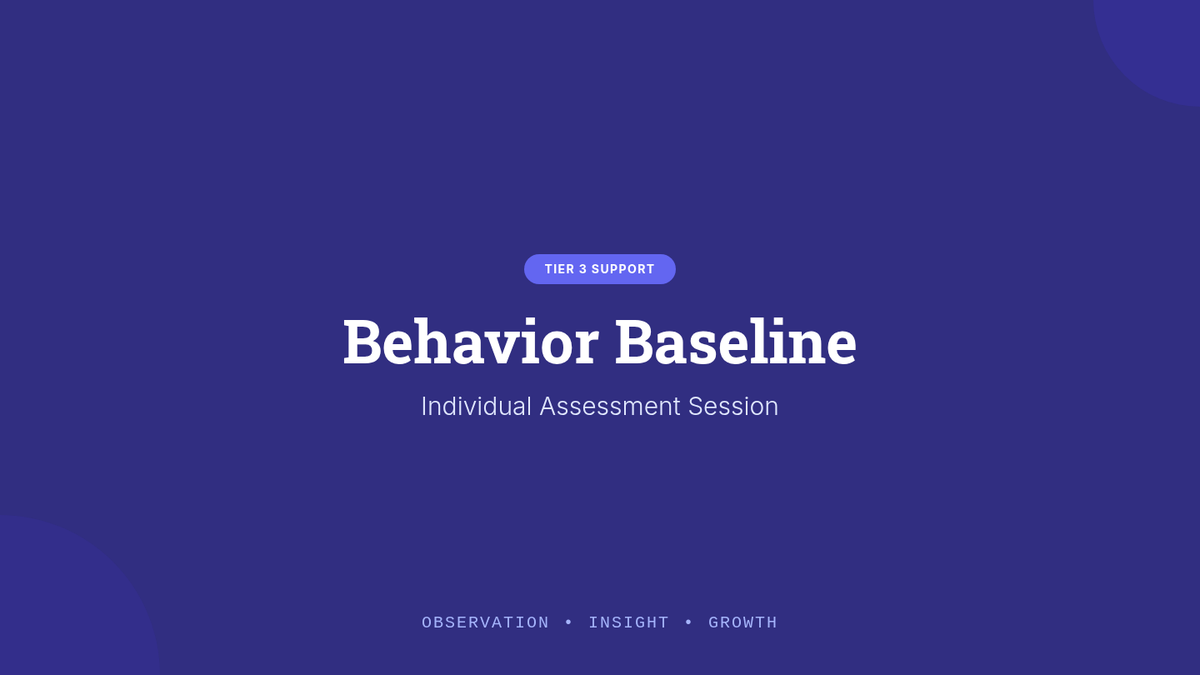 TIER 3 SUPPORT

Behavior Baseline

Individual Assessment Session

OBSERVATION • INSIGHT • GROWTH